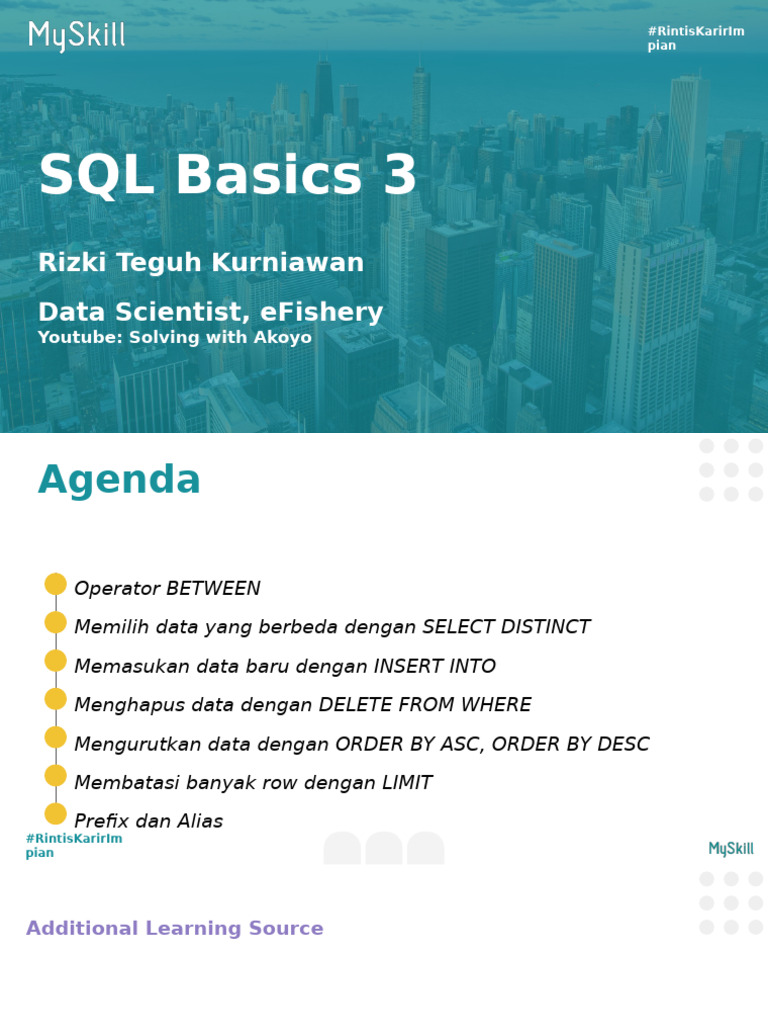 MySkill

#RintisKarirImpian

SQL Basics 3

Rizki Teguh Kurniawan

Data Scientist, eFishery

Youtube: Solving with Akoyo

Agenda

Operator BETWEEN

Memilih data yang berbeda dengan SELECT DISTINCT

Memasukan data baru dengan INSERT INTO

Menghapus data dengan DELETE FROM WHERE

Mengurutkan data dengan ORDER BY ASC, ORDER BY DESC

Membatasi banyak row dengan LIMIT

Prefix dan Alias

#RintisKarirImpian

MySkill

Additional Learning Source